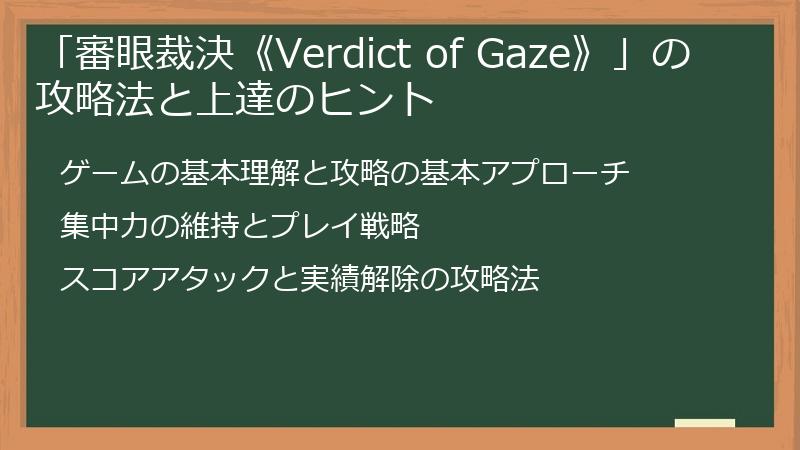 「審眼裁決《Verdict of Gaze》」の攻略法と上達のヒント

ゲームの基本理解と攻略の基本アプローチ

集中力の維持とプレイ戦略

スコアアタックと実績解除の攻略法